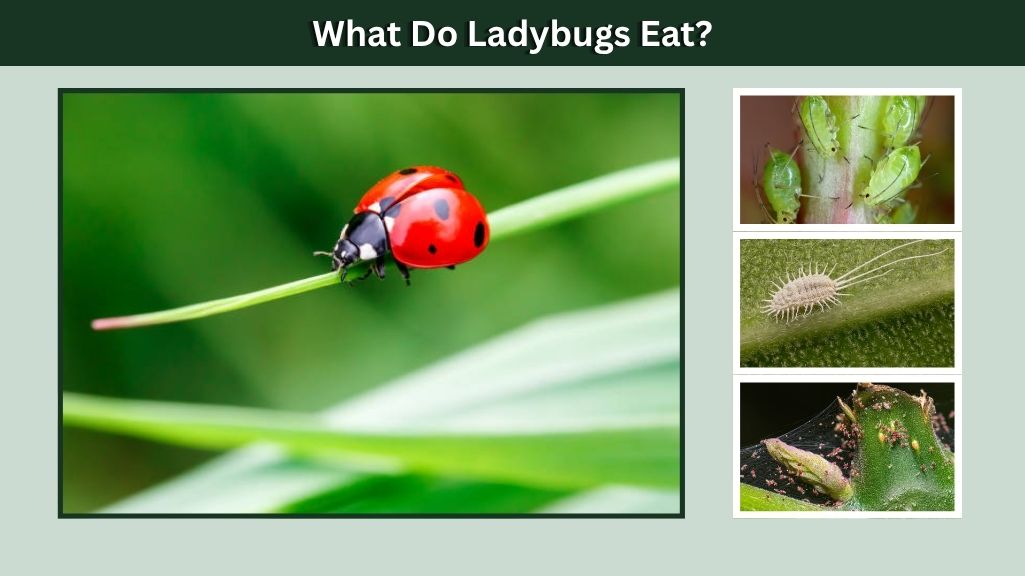 What Do Ladybugs Eat?